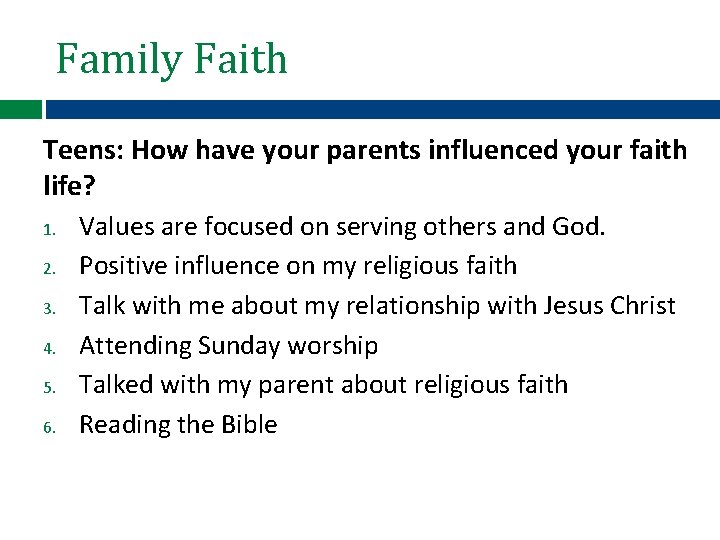 Family Faith

Teens: How have your parents influenced your faith life?

1. Values are focused on serving others and God.
2. Positive influence on my religious faith
3. Talk with me about my relationship with Jesus Christ
4. Attending Sunday worship
5. Talked with my parent about religious faith
6. Reading the Bible